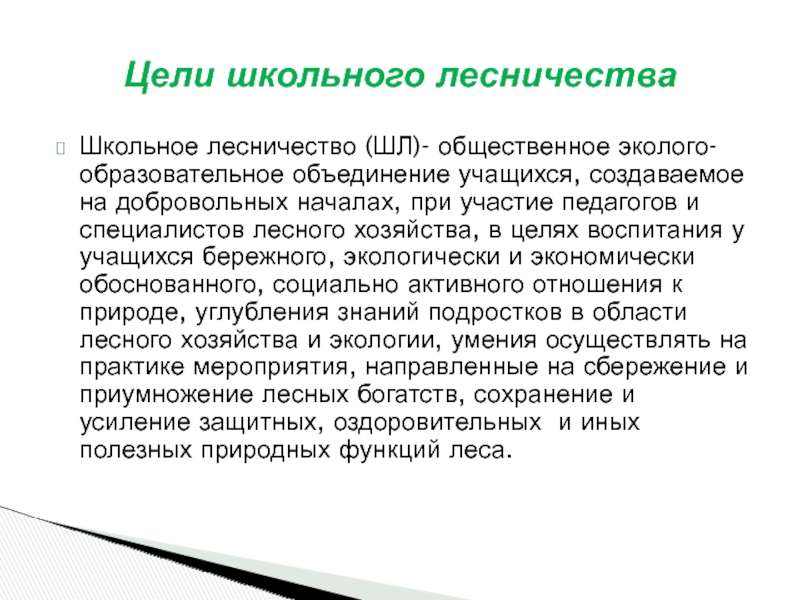 Цели школьного лесничества

Школьное лесничество (ШЛ)- общественное эколого-образовательное объединение учащихся, создаваемое на добровольных началах, при участие педагогов и специалистов лесного хозяйства, в целях воспитания у учащихся бережного, экологически и экономически обоснованного, социально активного отношения к природе, углубления знаний подростков в области лесного хозяйства и экологии, умения осуществлять на практике мероприятия, направленные на сбережение и приумножение лесных богатств, сохранение и усиление защитных, оздоровительных и иных полезных природных функций леса.